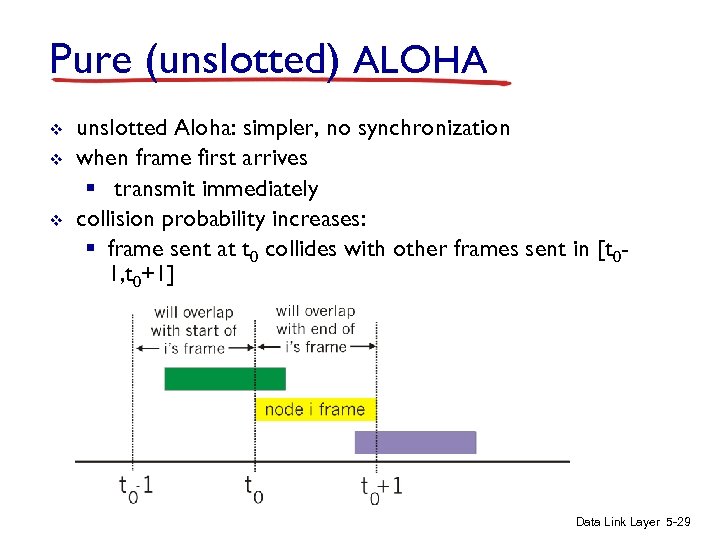 Pure (unslotted) ALOHA

❖ unslotted Aloha: simpler, no synchronization
❖ when frame first arrives
▪ transmit immediately
❖ collision probability increases:
▪ frame sent at $t_0$ collides with other frames sent in [$t_0$-1,$t_0$+1]

will overlap with start of i's frame

will overlap with end of i's frame

node i frame

$t_0$-1

$t_0$

$t_0$+1

Data Link Layer 5-29